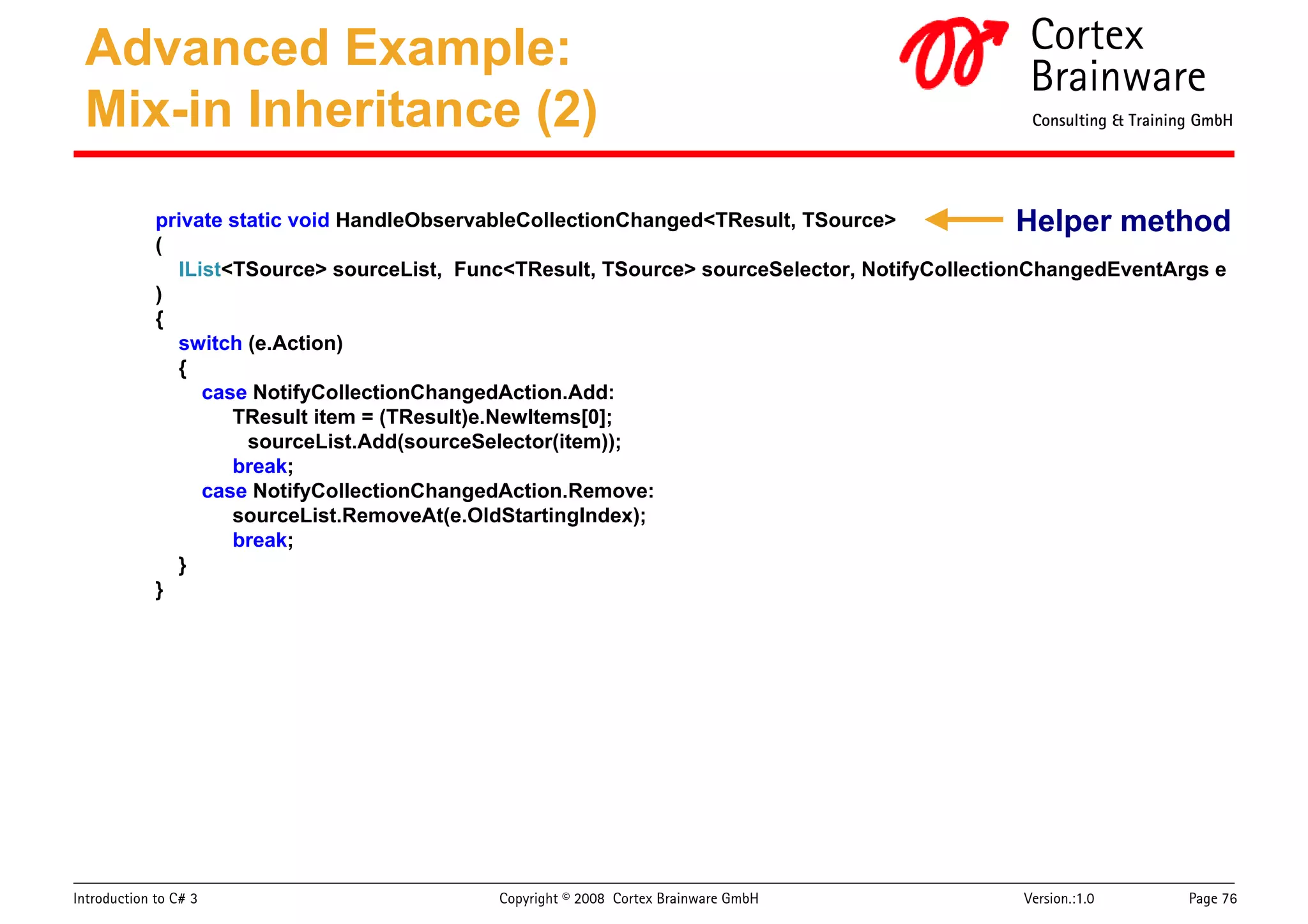 Advanced Example:
Mix-in Inheritance (2)

Cortex Brainware
Consulting & Training GmbH

private static void HandleObservableCollectionChanged<TResult, TSource>
(
IList<TSource> sourceList, Func<TResult, TSource> sourceSelector, NotifyCollectionChangedEventArgs e
)
{
switch (e.Action)
{
case NotifyCollectionChangedAction.Add:
TResult item = (TResult)e.NewItems[0];
sourceList.Add(sourceSelector(item));
break;
case NotifyCollectionChangedAction.Remove:
sourceList.RemoveAt(e.OldStartingIndex);
break;
}
}

Helper method

Introduction to C# 3

Copyright © 2008 Cortex Brainware GmbH

Version.:1.0

Page 76